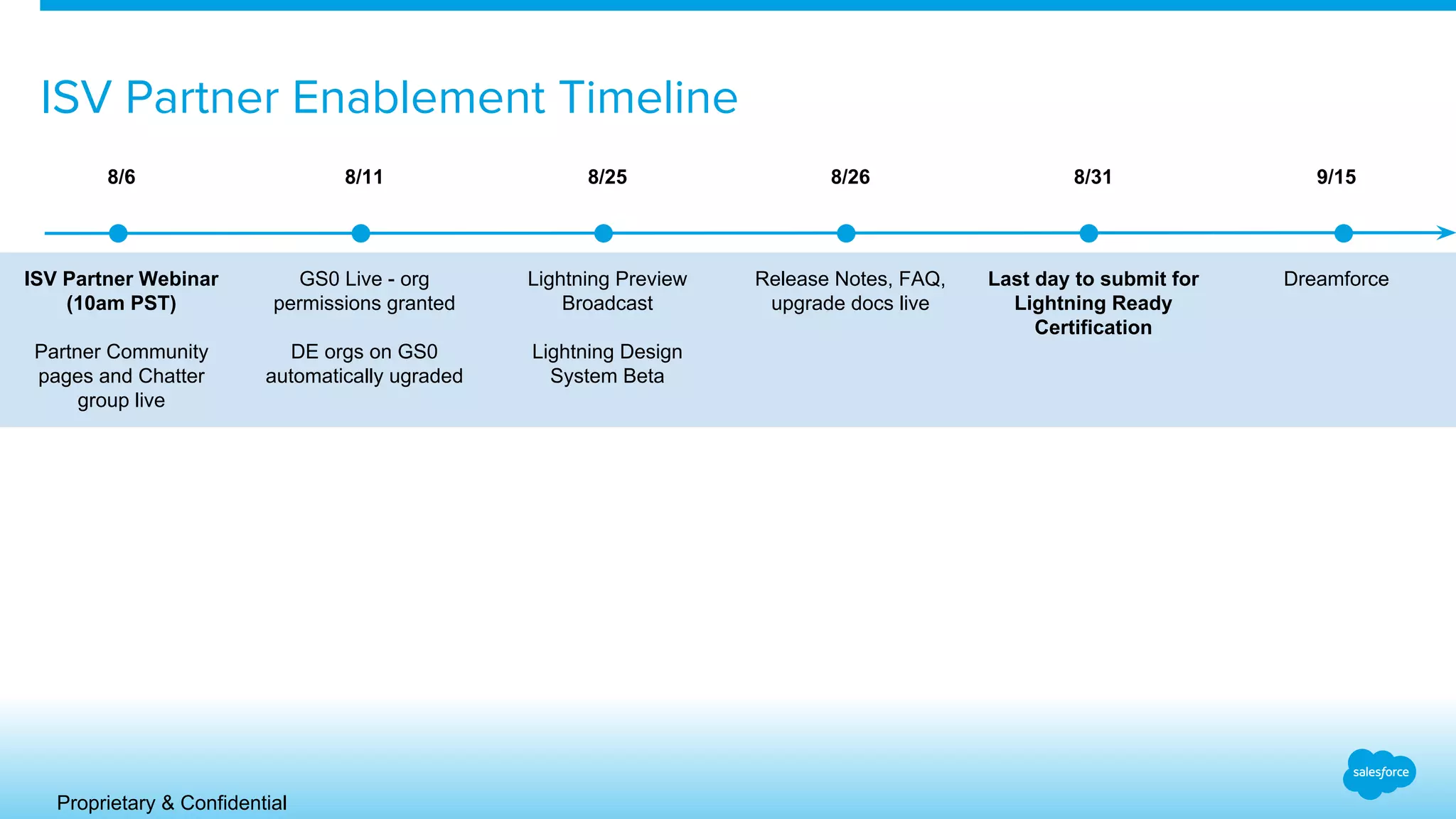 ISV Partner Enablement Timeline

8/6

ISV Partner Webinar (10am PST)

Partner Community pages and Chatter group live

8/11

GS0 Live - org permissions granted

DE orgs on GS0 automatically ugraded

8/25

Lightning Preview Broadcast

Lightning Design System Beta

8/26

Release Notes, FAQ, upgrade docs live

8/31

Last day to submit for Lightning Ready Certification

9/15

Dreamforce

Proprietary & Confidential

salesforce